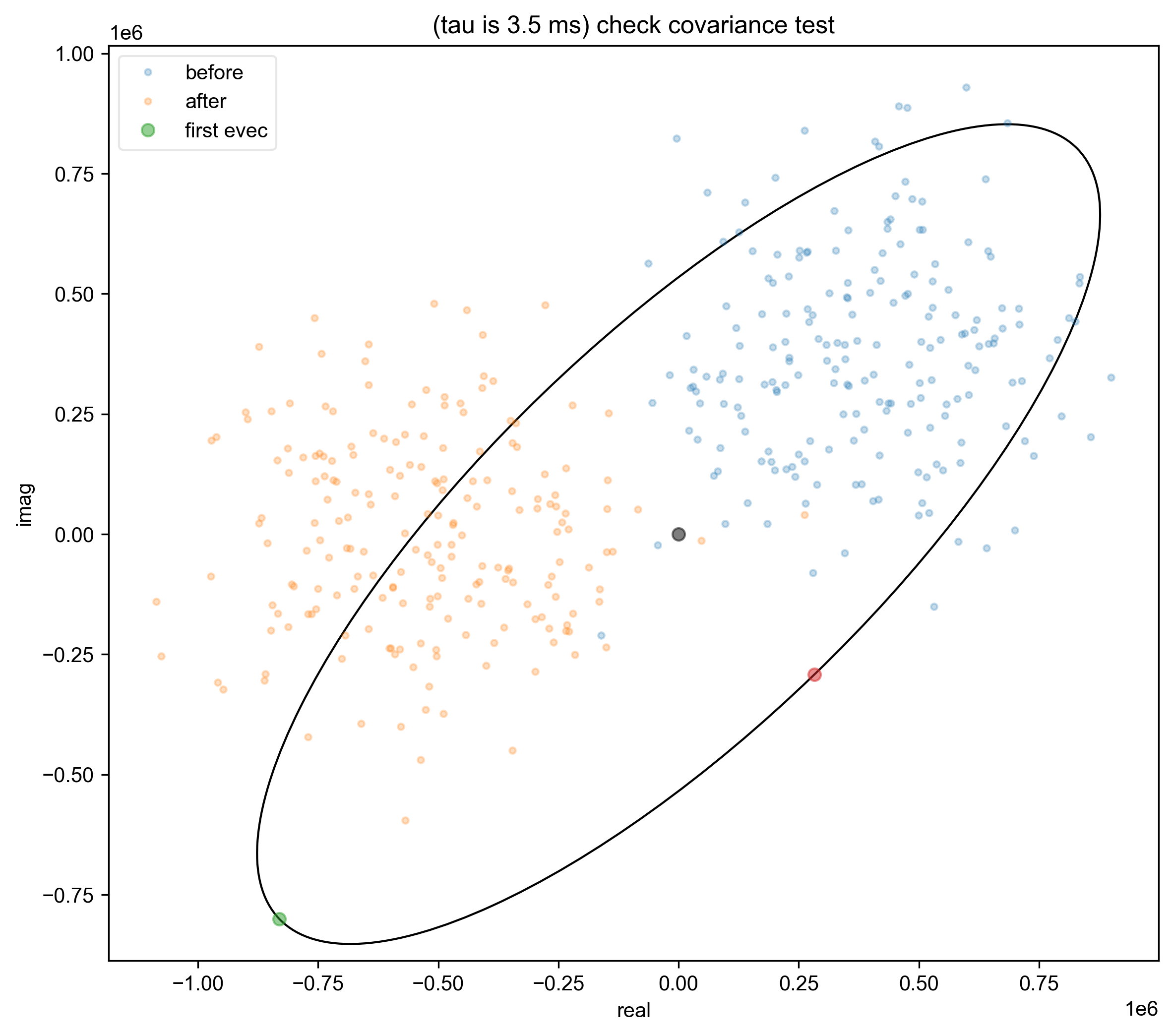 (tau is 3.5 ms) check covariance test

1e6

before
after
first evec

1.00
0.75
0.50
0.25
0.00
−0.25
−0.50
−0.75

imag

−1.00
−0.75
−0.50
−0.25
0.00
0.25
0.50
0.75

real

1e6